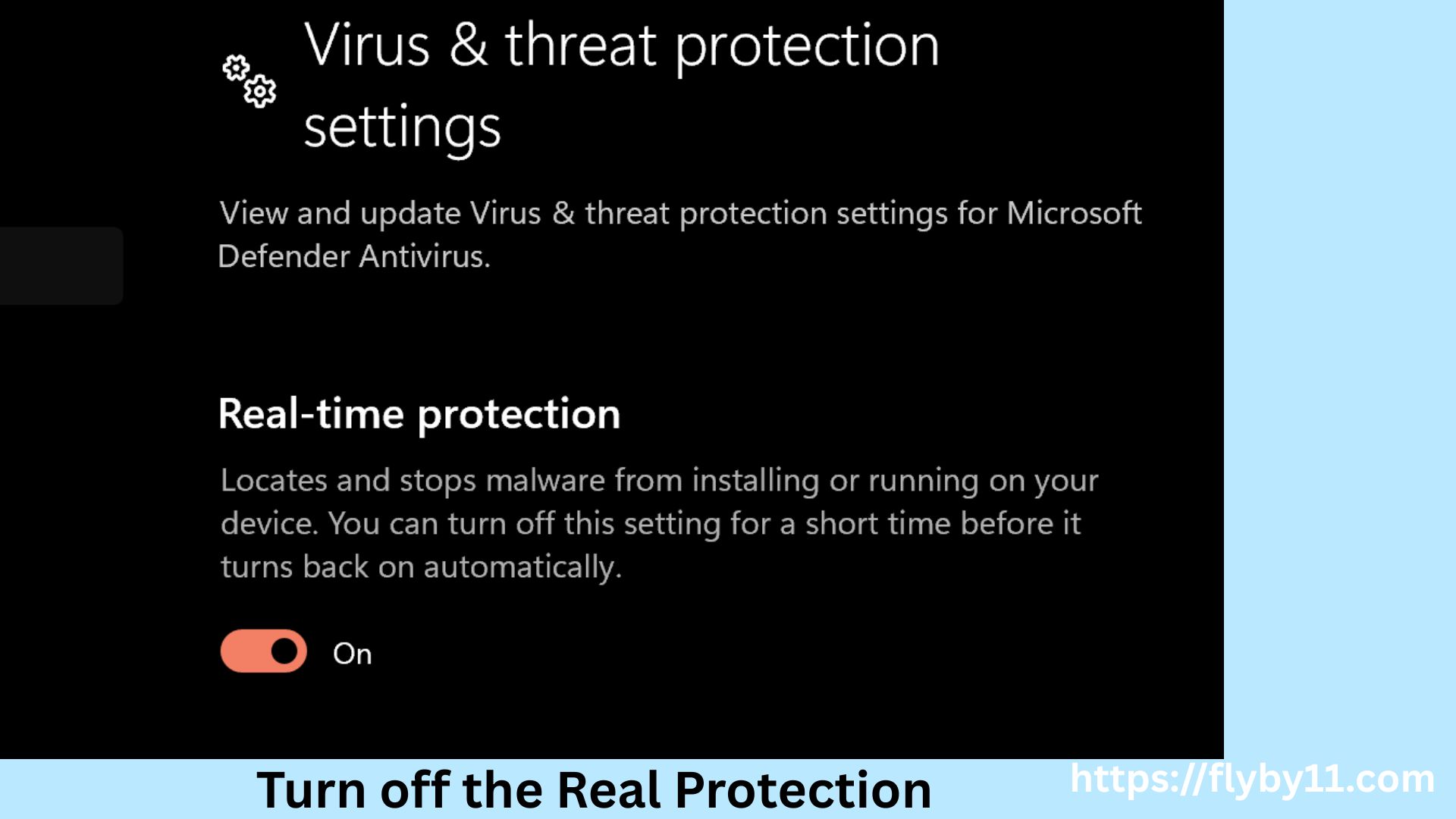 Virus & threat protection settings

View and update Virus & threat protection settings for Microsoft Defender Antivirus.

Real-time protection

Locates and stops malware from installing or running on your device. You can turn off this setting for a short time before it turns back on automatically.

On

Turn off the Real Protection

https://flyby11.com